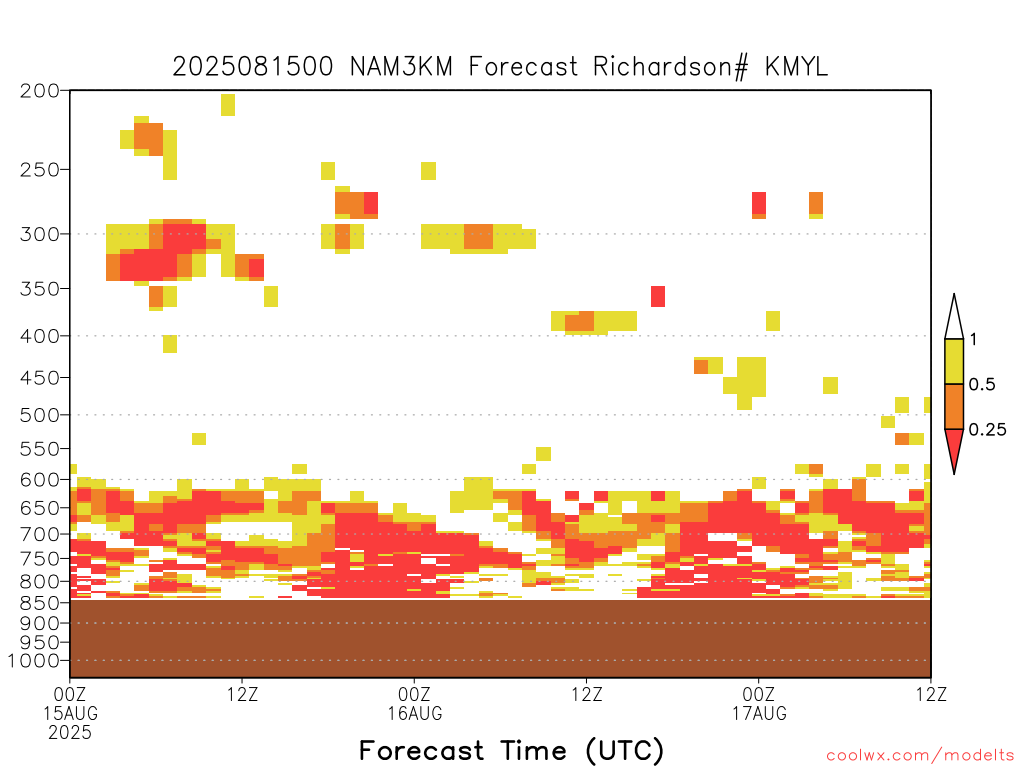 2025081500 NAM3KM Forecast Richardson# KMYL

200
250
300
350
400
450
500
550
600
650
700
750
800
850
900
950
1000

1
0.5
0.25

00Z
15AUG
2025
12Z
00Z
16AUG
12Z
00Z
17AUG
12Z

Forecast Time (UTC)

coolwx.com/modelts